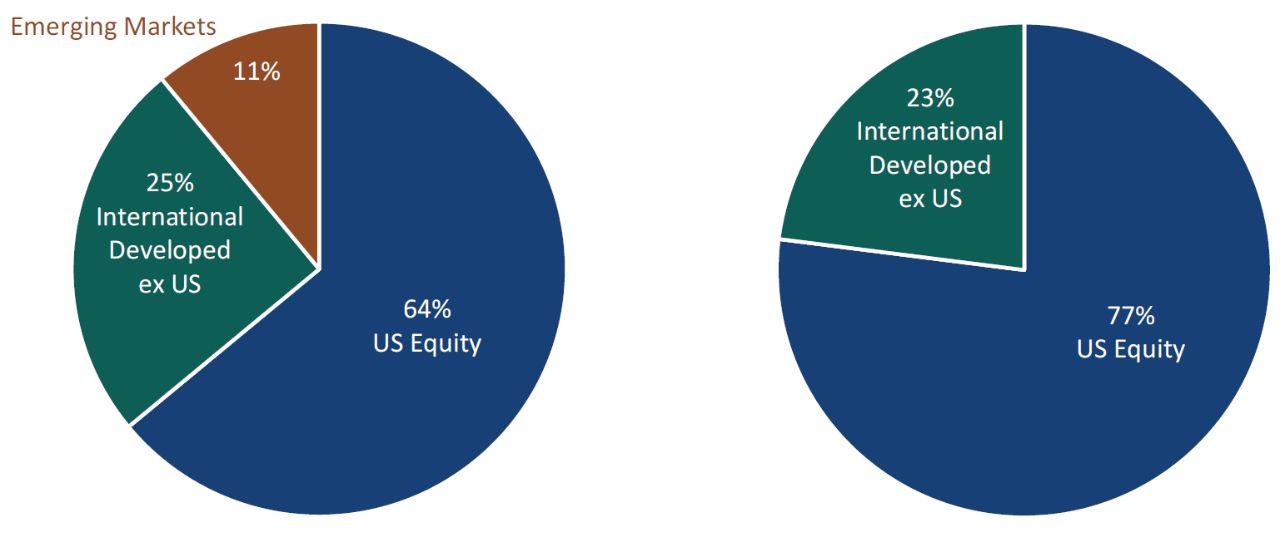 Emerging Markets
11%
25%
International
Developed
ex US
64%
US Equity

23%
International
Developed
ex US
77%
US Equity